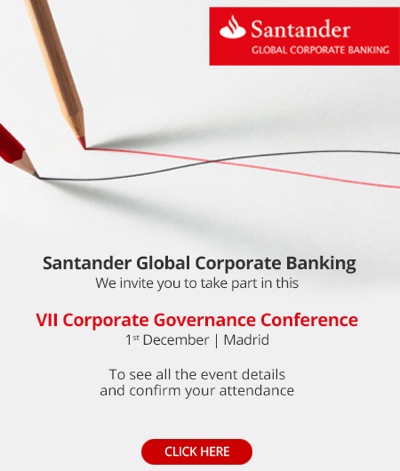 Santander
GLOBAL CORPORATE BANKING

Santander Global Corporate Banking
We invite you to take part in this

VII Corporate Governance Conference
1st December | Madrid

To see all the event details and confirm your attendance

CLICK HERE